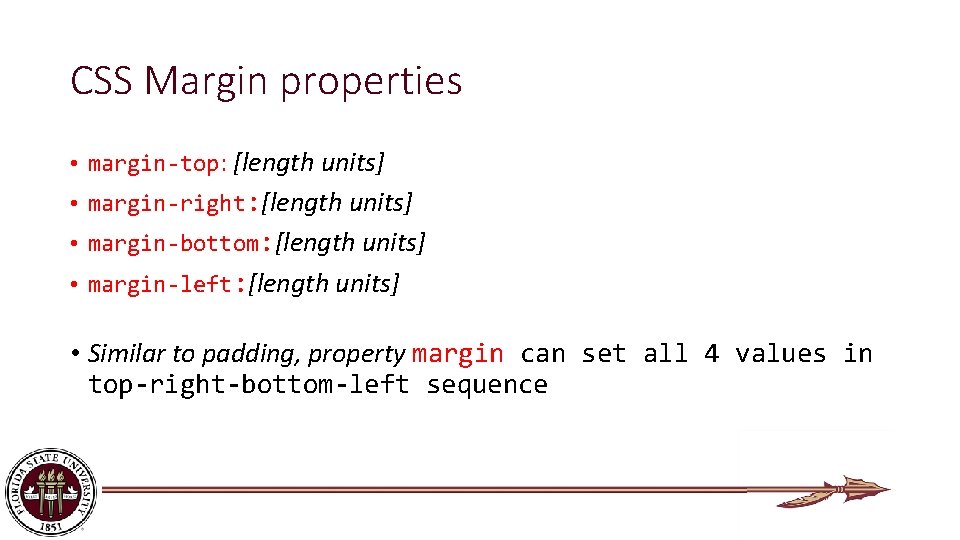 CSS Margin properties

• margin-top: [length units]
• margin-right:[length units]
• margin-bottom:[length units]
• margin-left:[length units]

• Similar to padding, property margin can set all 4 values in top-right-bottom-left sequence

FLORIDA STATE UNIVERSITY
1851